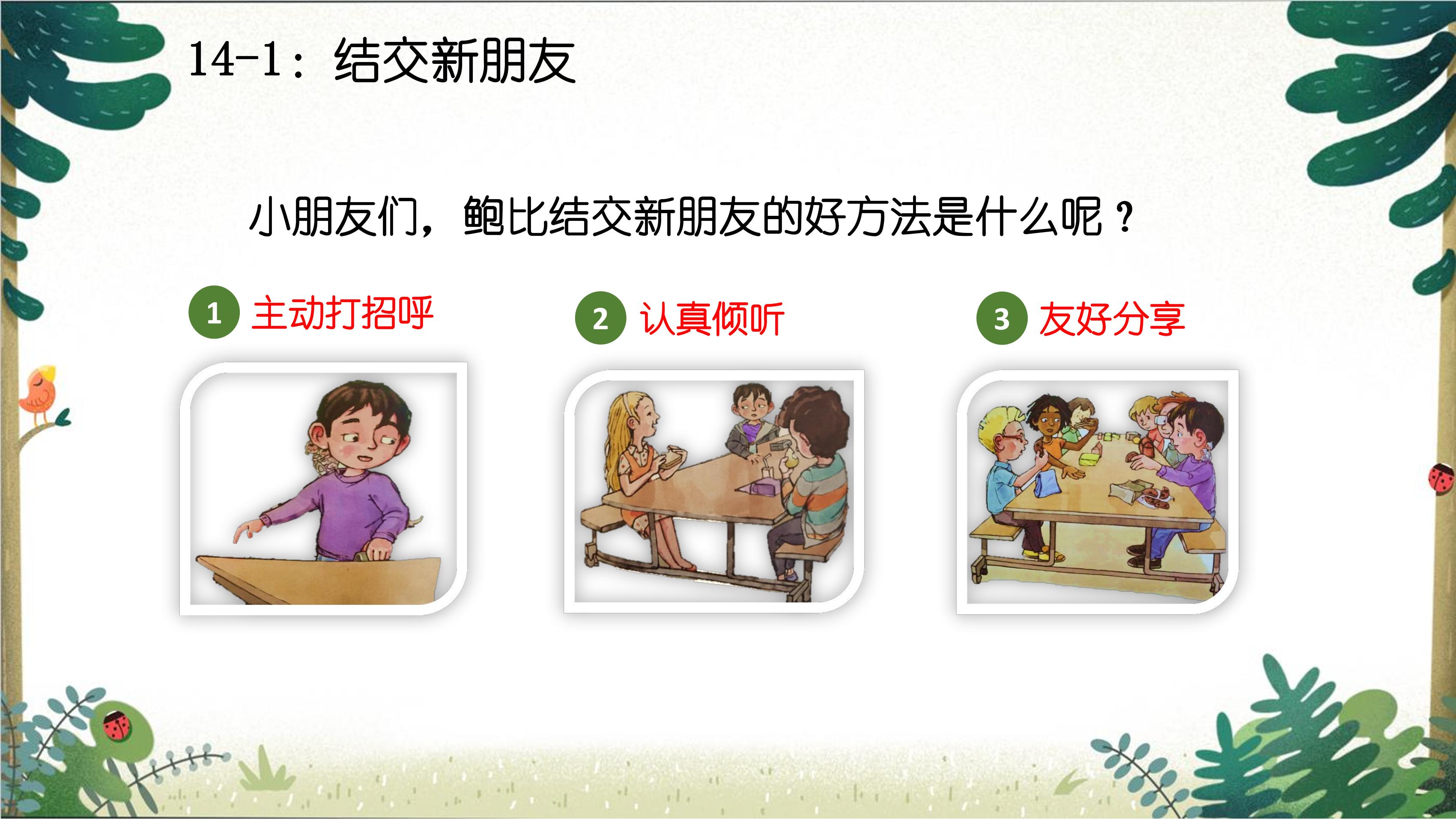 14-1：结交新朋友

小朋友们，鲍比结交新朋友的好方法是什么呢？

1 主动打招呼

2 认真倾听

3 友好分享